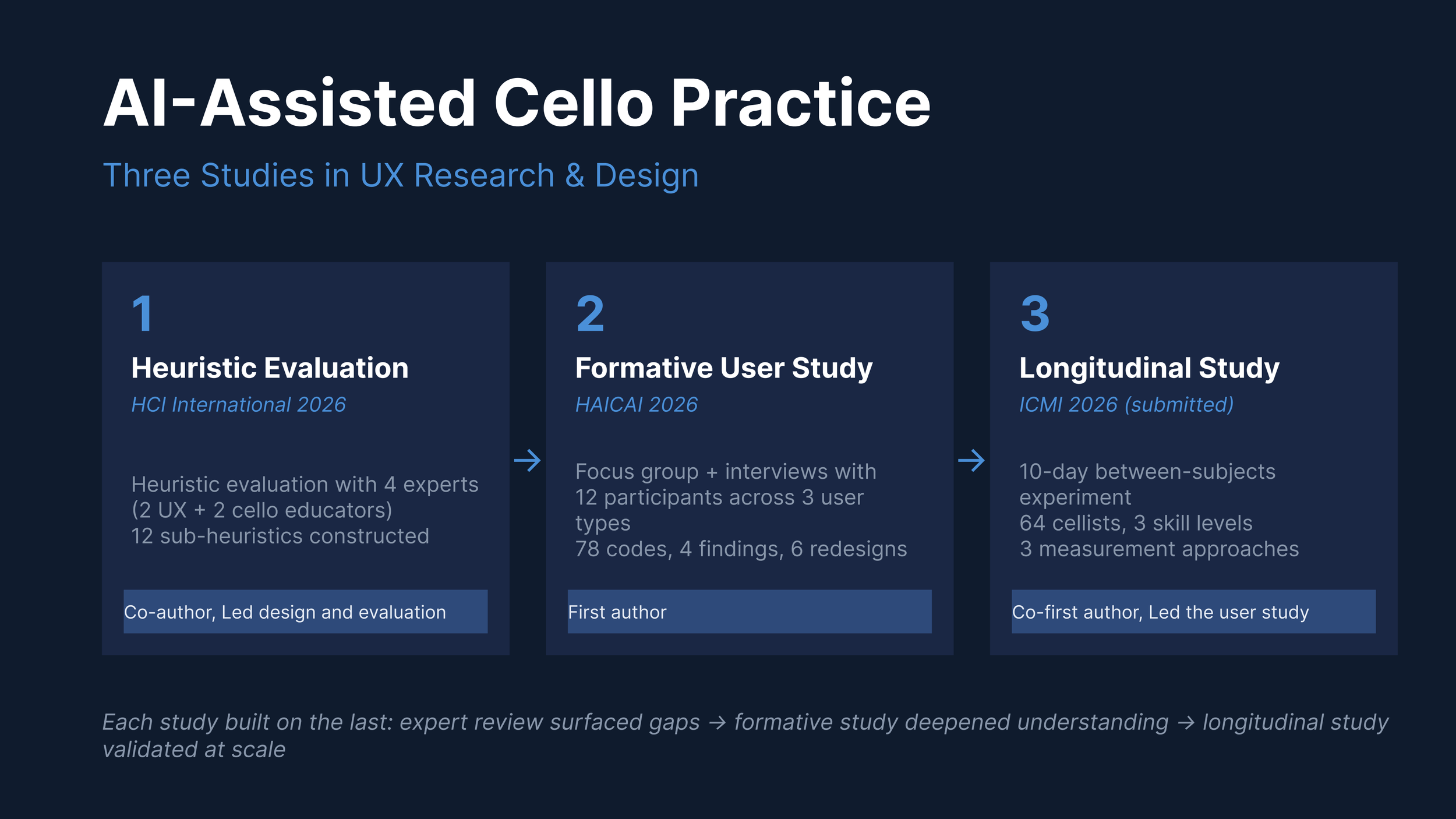 AI-Assisted Cello Practice

Three Studies in UX Research & Design

1

Heuristic Evaluation

HCI International 2026

Heuristic evaluation with 4 experts
(2 UX + 2 cello educators)
12 sub-heuristics constructed

Co-author, Led design and evaluation

→

2

Formative User Study

HAICAI 2026

Focus group + interviews with 12 participants across 3 user types
78 codes, 4 findings, 6 redesigns

First author

→

3

Longitudinal Study

ICMI 2026 (submitted)

10-day between-subjects experiment
64 cellists, 3 skill levels
3 measurement approaches

Co-first author, Led the user study

Each study built on the last: expert review surfaced gaps → formative study deepened understanding → longitudinal study validated at scale